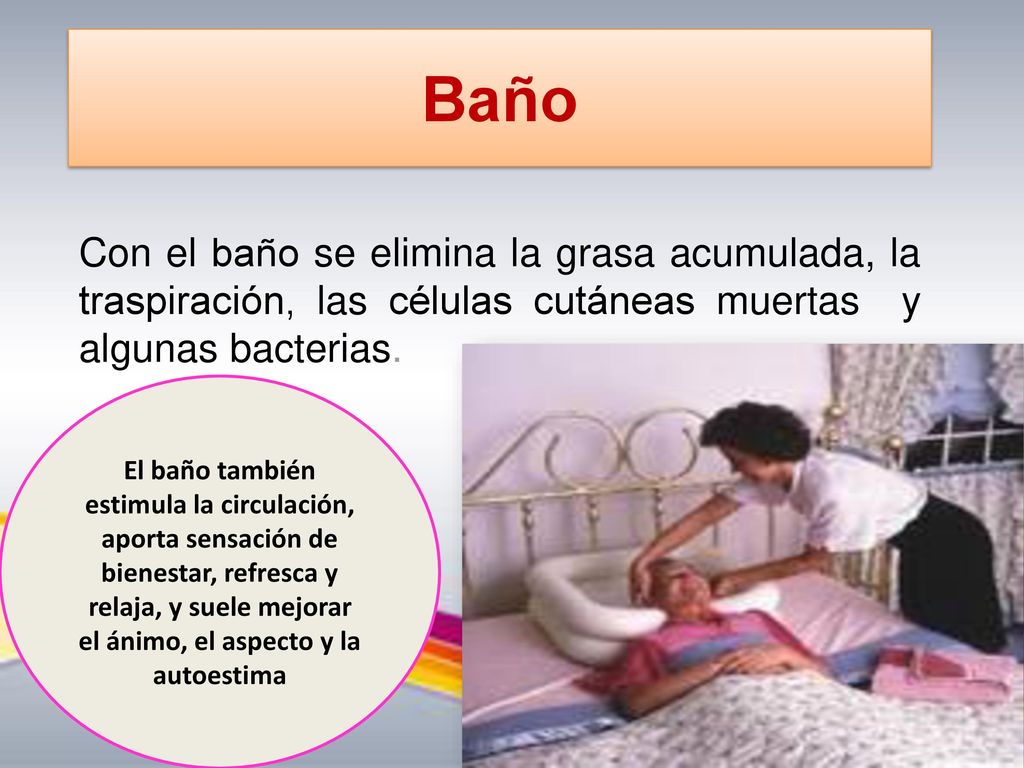 Baño

Con el baño se elimina la grasa acumulada, la traspiración, las células cutáneas muertas y algunas bacterias.

El baño también estimula la circulación, aporta sensación de bienestar, refresca y relaja, y suele mejorar el ánimo, el aspecto y la autoestima